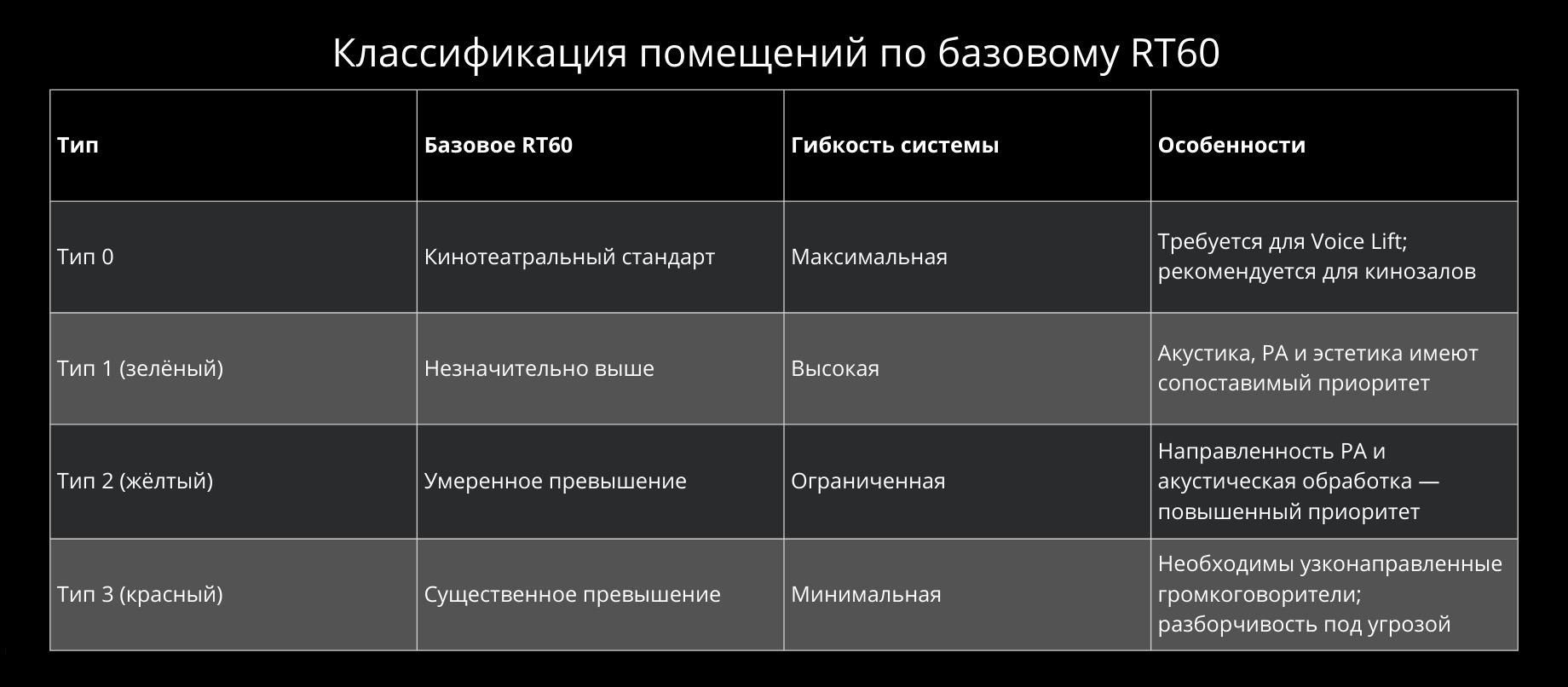 Классификация помещений по базовому RT60

| Тип | Базовое RT60 | Гибкость системы | Особенности |
|---|---|---|---|
| Тип 0 | Кинотеатральный стандарт | Максимальная | Требуется для Voice Lift; рекомендуется для кинозалов |
| Тип 1 (зелёный) | Незначительно выше | Высокая | Акустика, PA и эстетика имеют сопоставимый приоритет |
| Тип 2 (жёлтый) | Умеренное превышение | Ограниченная | Направленность PA и акустическая обработка — повышенный приоритет |
| Тип 3 (красный) | Существенное превышение | Минимальная | Необходимы узконаправленные громкоговорители; разборчивость под угрозой |